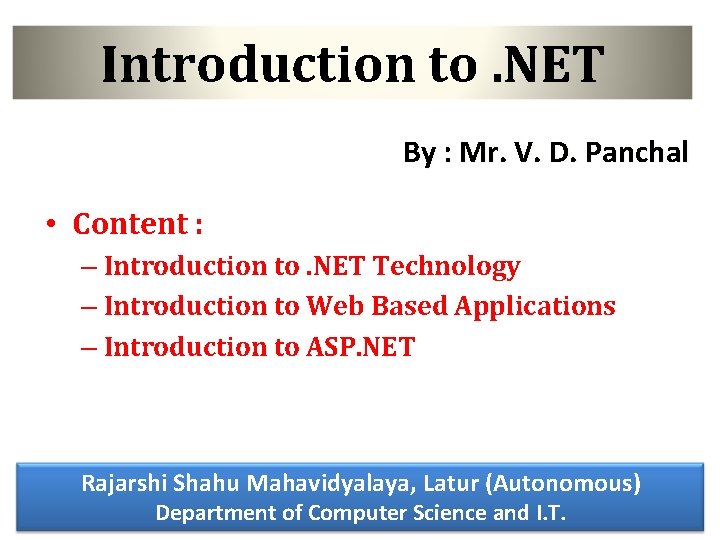 Introduction to .NET

By : Mr. V. D. Panchal

• Content :
– Introduction to .NET Technology
– Introduction to Web Based Applications
– Introduction to ASP.NET

Rajarshi Shahu Mahavidyalaya, Latur (Autonomous)
Department of Computer Science and I.T.